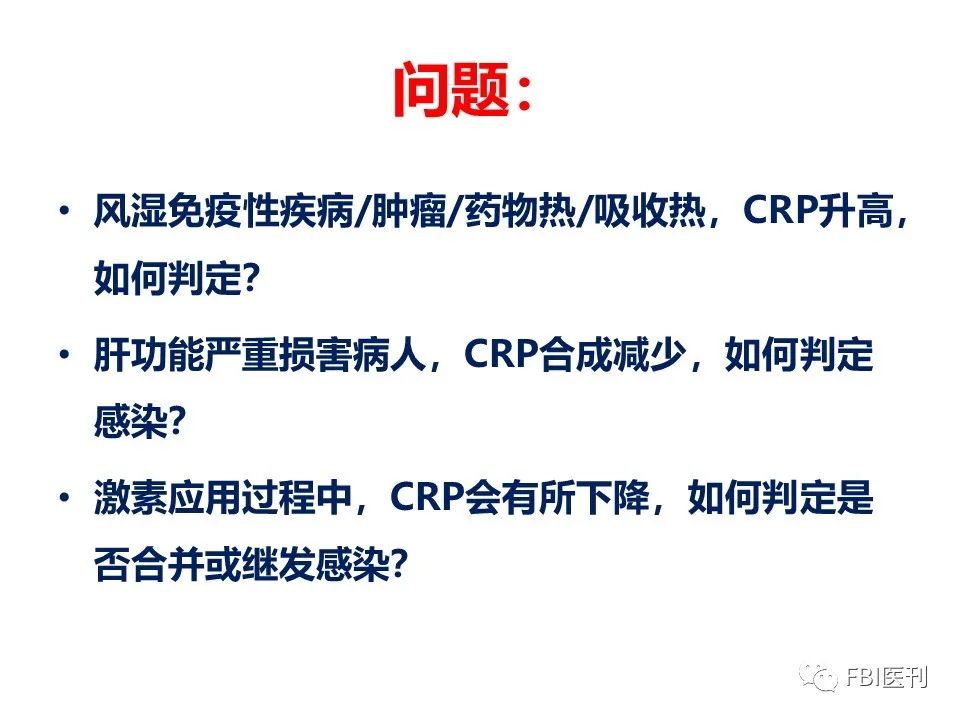 问题：

• 风湿免疫性疾病/肿瘤/药物热/吸收热，CRP升高，如何判定？

• 肝功能严重损害病人，CRP合成减少，如何判定感染？

• 激素应用过程中，CRP会有所下降，如何判定是否合并或继发感染？

FBI医刊